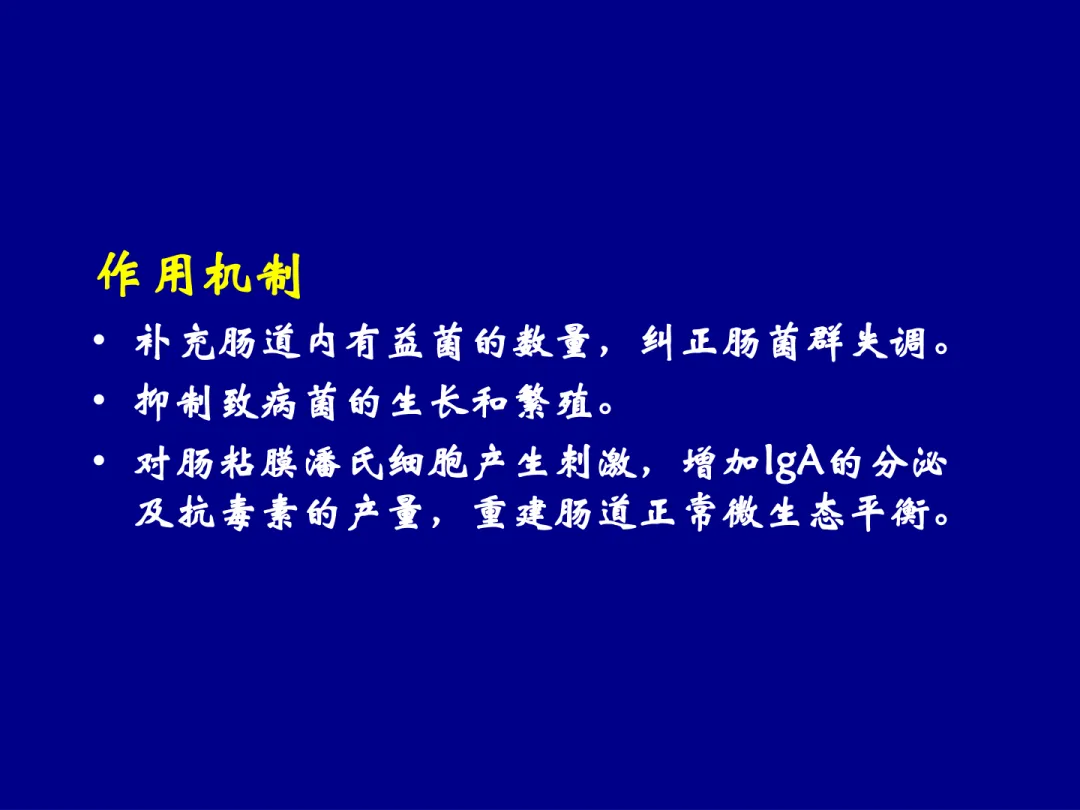 作用机制

• 补充肠道内有益菌的数量，纠正肠菌群失调。

• 抑制致病菌的生长和繁殖。

• 对肠粘膜潘氏细胞产生刺激，增加IgA的分泌及抗毒素的产量，重建肠道正常微生态平衡。